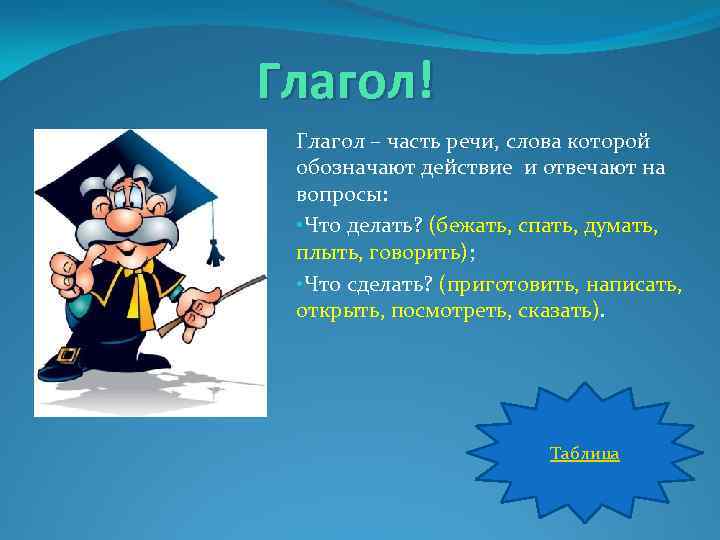 Глагол!

Глагол – часть речи, слова которой обозначают действие и отвечают на вопросы:

•Что делать? (бежать, спать, думать, плыть, говорить);

•Что сделать? (приготовить, написать, открыть, посмотреть, сказать).

Таблица